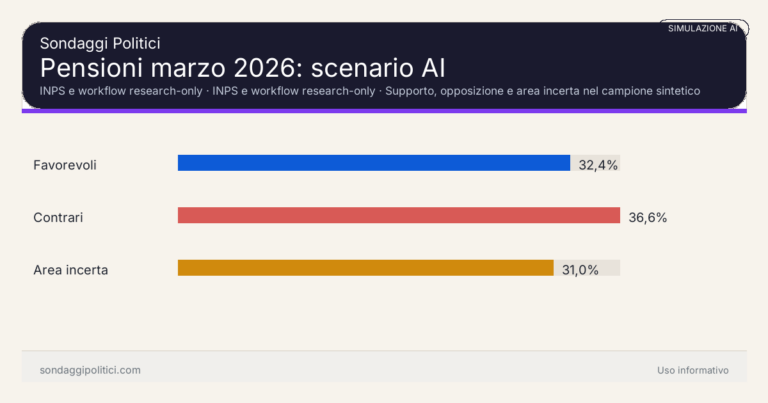 SIMULAZIONE AI

Sondaggi Politici

Pensioni marzo 2026: scenario AI

INPS e workflow research-only · INPS e workflow research-only · Supporto, opposizione e area incerta nel campione sintetico

Favorevoli 32,4%

Contrari 36,6%

Area incerta 31,0%

sondaggipolitici.com

Uso informativo